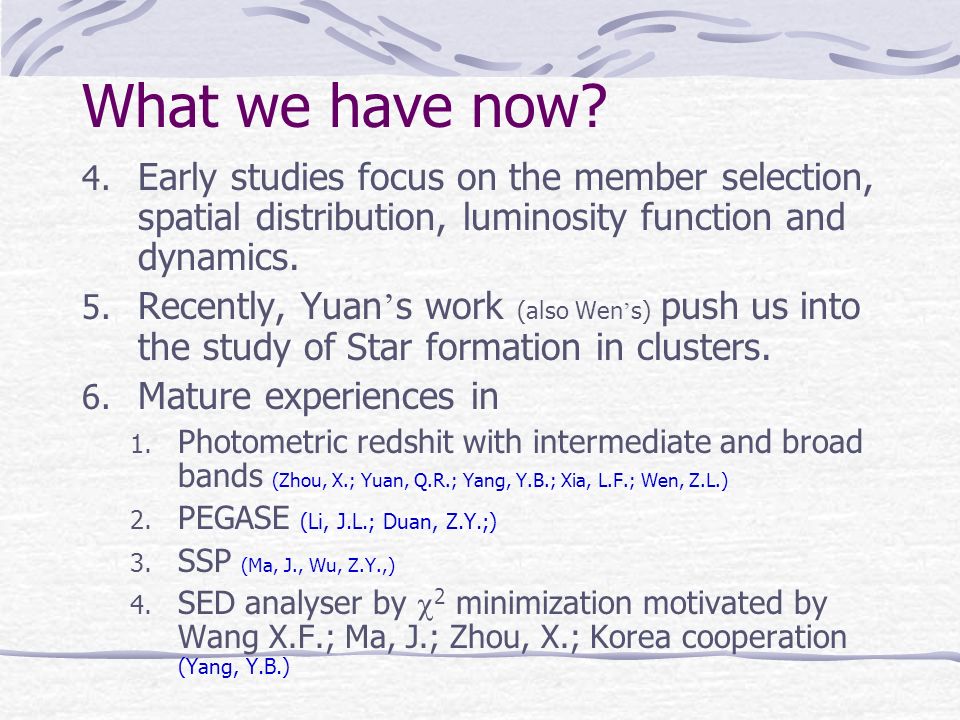 What we have now?

4. Early studies focus on the member selection, spatial distribution, luminosity function and dynamics.
5. Recently, Yuan's work (also Wen's) push us into the study of Star formation in clusters.
6. Mature experiences in
   1. Photometric redshit with intermediate and broad bands (Zhou, X.; Yuan, Q.R.; Yang, Y.B.; Xia, L.F.; Wen, Z.L.)
   2. PEGASE (Li, J.L.; Duan, Z.Y.;)
   3. SSP (Ma, J., Wu, Z.Y.,)
   4. SED analyser by $\chi^2$ minimization motivated by Wang X.F.; Ma, J.; Zhou, X.; Korea cooperation (Yang, Y.B.)